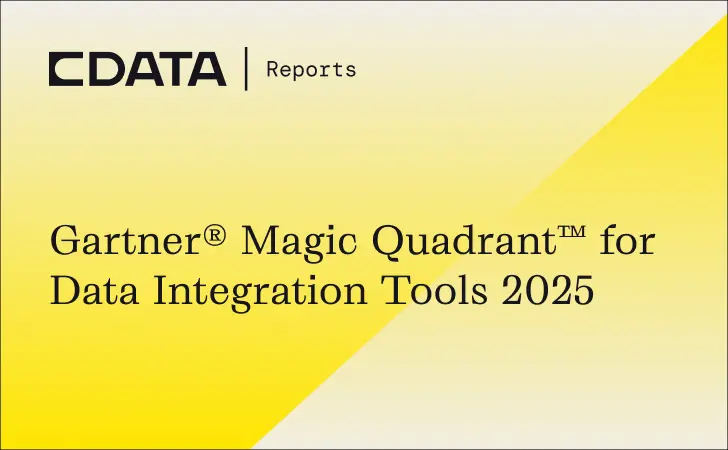 CDATA | Reports

Gartner® Magic Quadrant™ for Data Integration Tools 2025